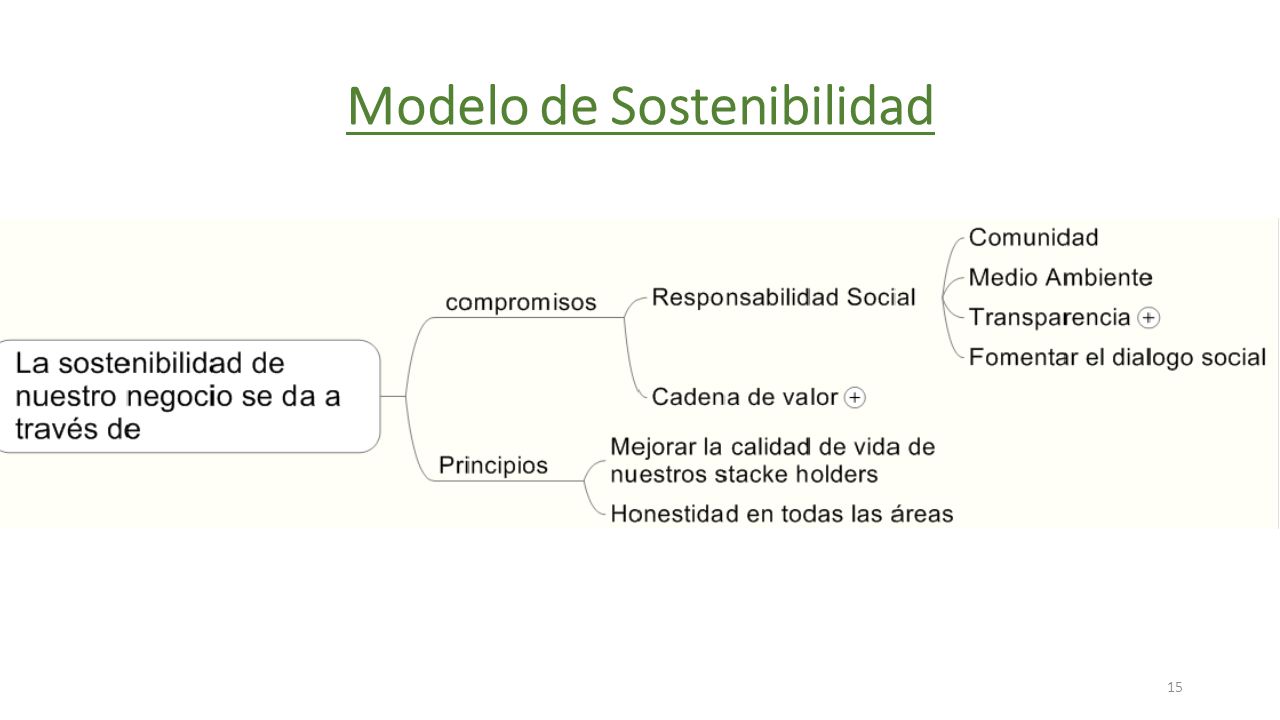 Modelo de Sostenibilidad

La sostenibilidad de nuestro negocio se da a través de

compromisos

Responsabilidad Social

Comunidad

Medio Ambiente

Transparencia

Fomentar el dialogo social

Cadena de valor

Principios

Mejorar la calidad de vida de nuestros stacke holders

Honestidad en todas las áreas

15